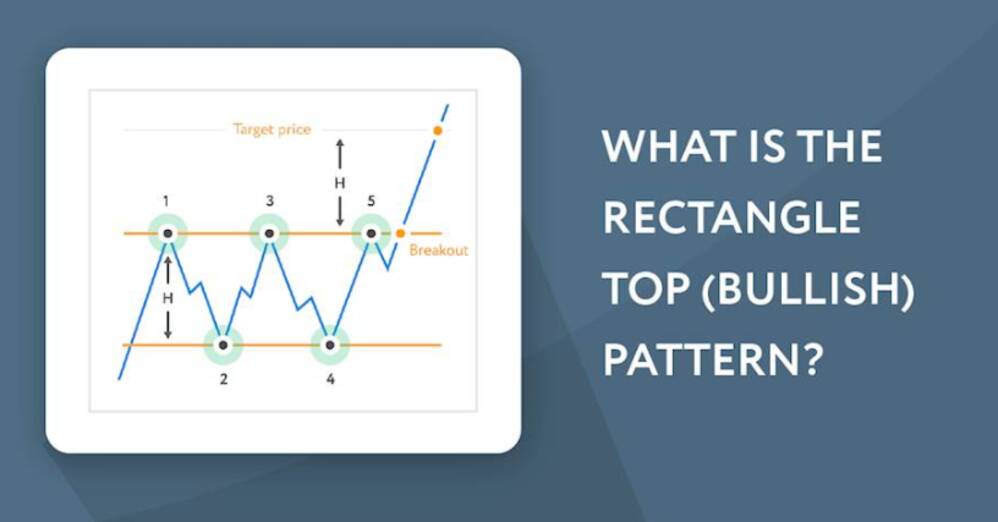 Target price

H

1

3

5

Breakout

H

2

4

WHAT IS THE RECTANGLE TOP (BULLISH) PATTERN?